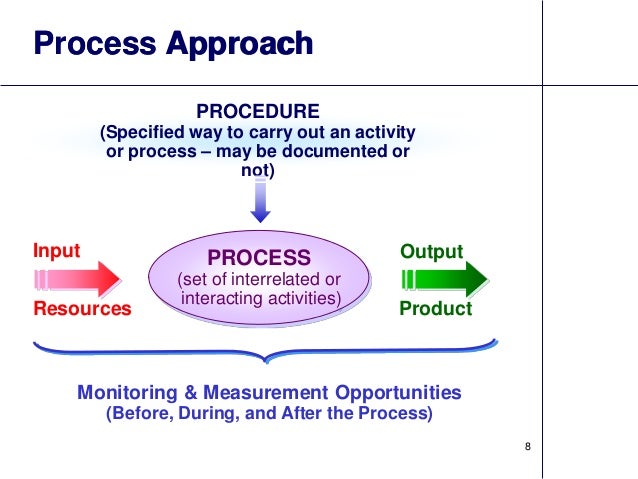 Process Approach

PROCEDURE
(Specified way to carry out an activity or process – may be documented or not)

Input

Resources

PROCESS
(set of interrelated or interacting activities)

Output

Product

Monitoring & Measurement Opportunities
(Before, During, and After the Process)

8